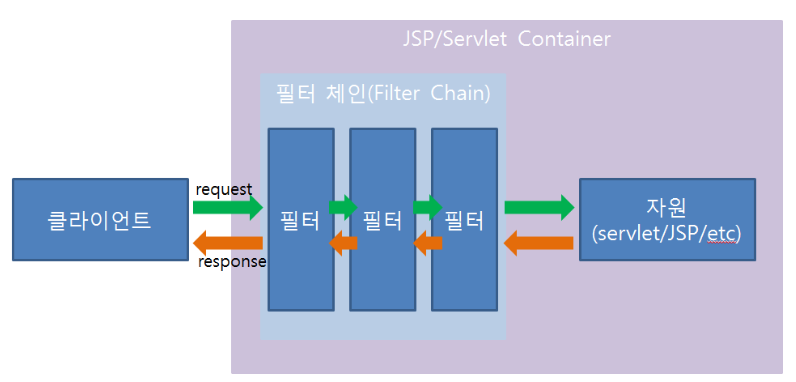 JSP/Servlet Container

필터 체인(Filter Chain)

클라이언트

request

response

필터

필터

필터

자원
(servlet/JSP/etc)